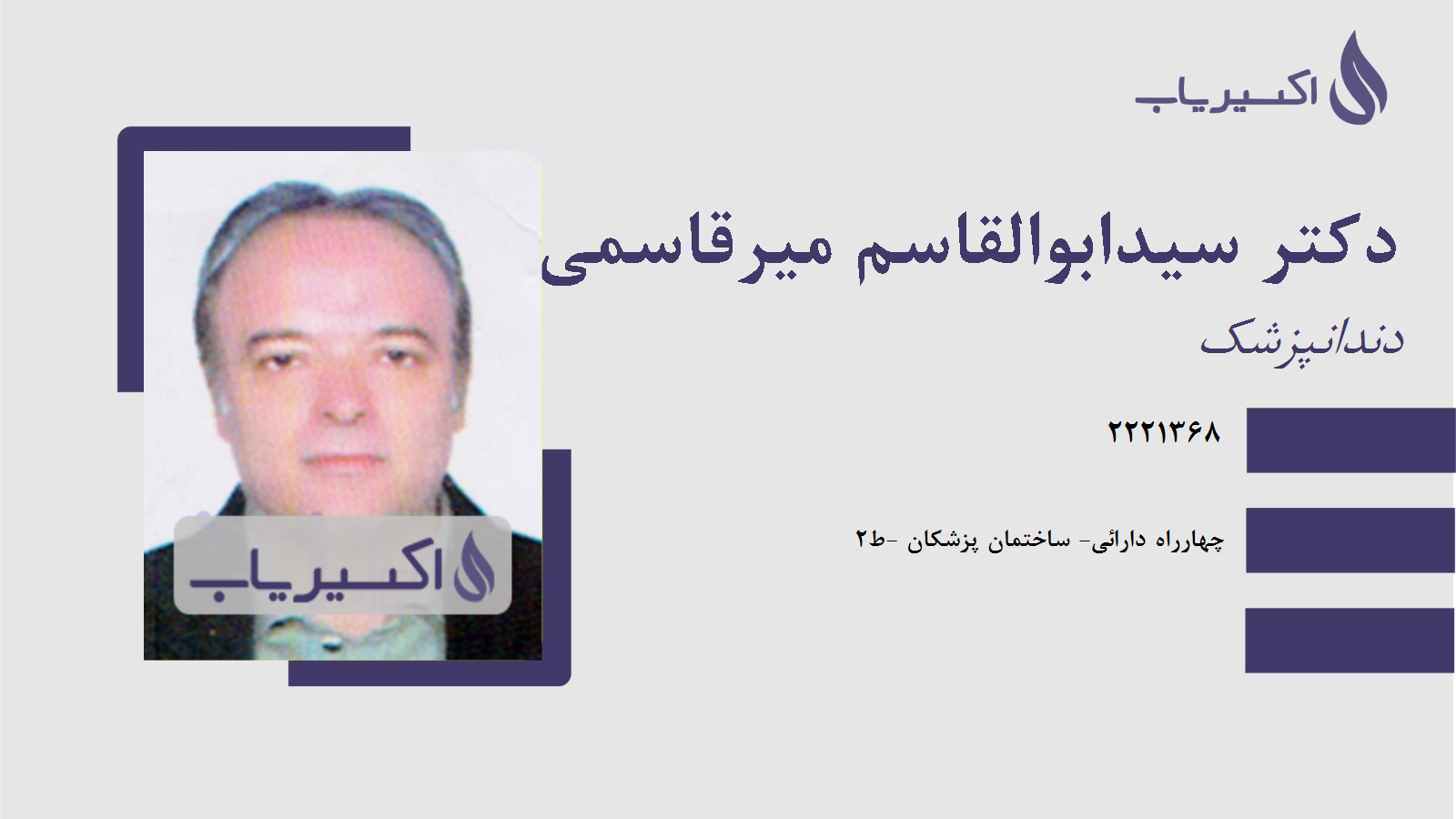 اکسیریاب

دکتر سیدابوالقاسم میرقاسمی

دندانپزشک

۲۲۲۱۳۶۸

چهارراه دارائی- ساختمان پزشکان -ط۲

اکسیریاب